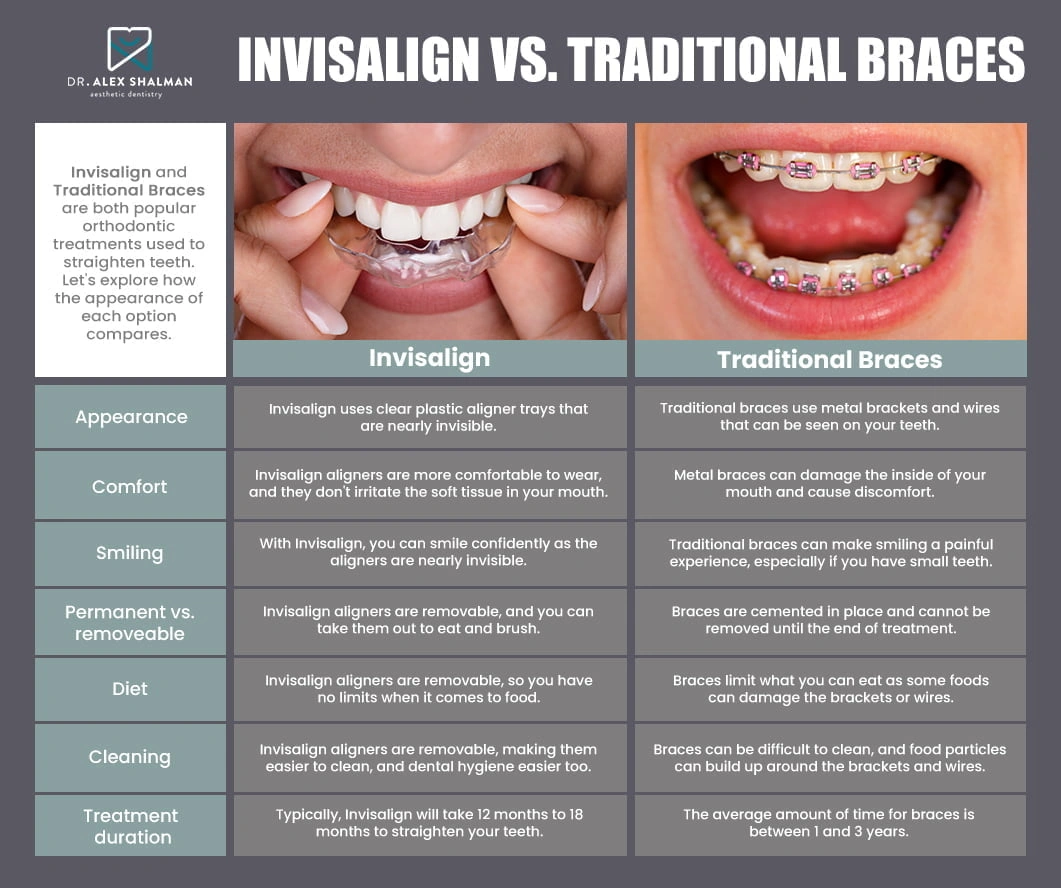 DR. ALEX SHALMAN
aesthetic dentistry

INVISALIGN VS. TRADITIONAL BRACES

Invisalign and Traditional Braces are both popular orthodontic treatments used to straighten teeth. Let's explore how the appearance of each option compares.

| | Invisalign | Traditional Braces |
|---|---|---|
| Appearance | Invisalign uses clear plastic aligner trays that are nearly invisible. | Traditional braces use metal brackets and wires that can be seen on your teeth. |
| Comfort | Invisalign aligners are more comfortable to wear, and they don't irritate the soft tissue in your mouth. | Metal braces can damage the inside of your mouth and cause discomfort. |
| Smiling | With Invisalign, you can smile confidently as the aligners are nearly invisible. | Traditional braces can make smiling a painful experience, especially if you have small teeth. |
| Permanent vs. removeable | Invisalign aligners are removable, and you can take them out to eat and brush. | Braces are cemented in place and cannot be removed until the end of treatment. |
| Diet | Invisalign aligners are removable, so you have no limits when it comes to food. | Braces limit what you can eat as some foods can damage the brackets or wires. |
| Cleaning | Invisalign aligners are removable, making them easier to clean, and dental hygiene easier too. | Braces can be difficult to clean, and food particles can build up around the brackets and wires. |
| Treatment duration | Typically, Invisalign will take 12 months to 18 months to straighten your teeth. | The average amount of time for braces is between 1 and 3 years. |